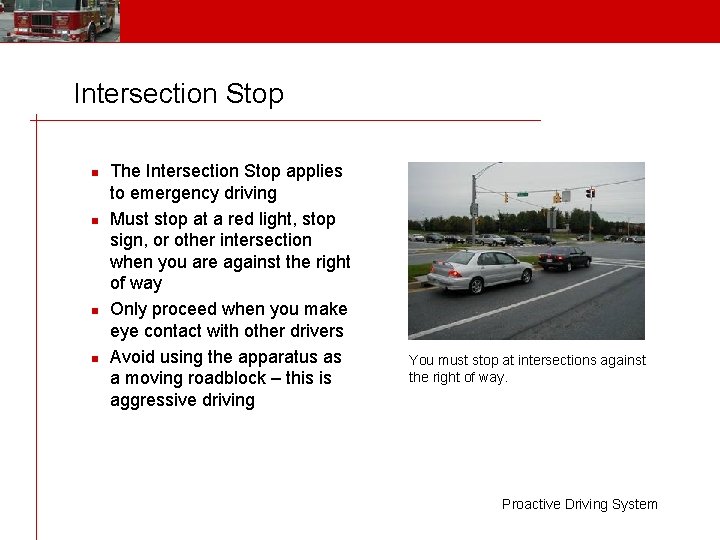 Intersection Stop

- The Intersection Stop applies to emergency driving
- Must stop at a red light, stop sign, or other intersection when you are against the right of way
- Only proceed when you make eye contact with other drivers
- Avoid using the apparatus as a moving roadblock – this is aggressive driving

You must stop at intersections against the right of way.

Proactive Driving System